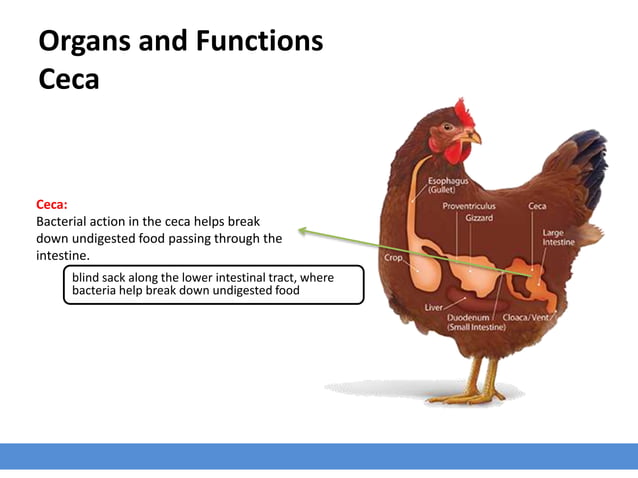 Organs and Functions
Ceca

Ceca:
Bacterial action in the ceca helps break down undigested food passing through the intestine.

blind sack along the lower intestinal tract, where bacteria help break down undigested food

Esophagus (Gullet)
Proventriculus
Gizzard
Ceca
Large Intestine
Crop
Liver
Duodenum (Small Intestine)
Cloaca/Vent